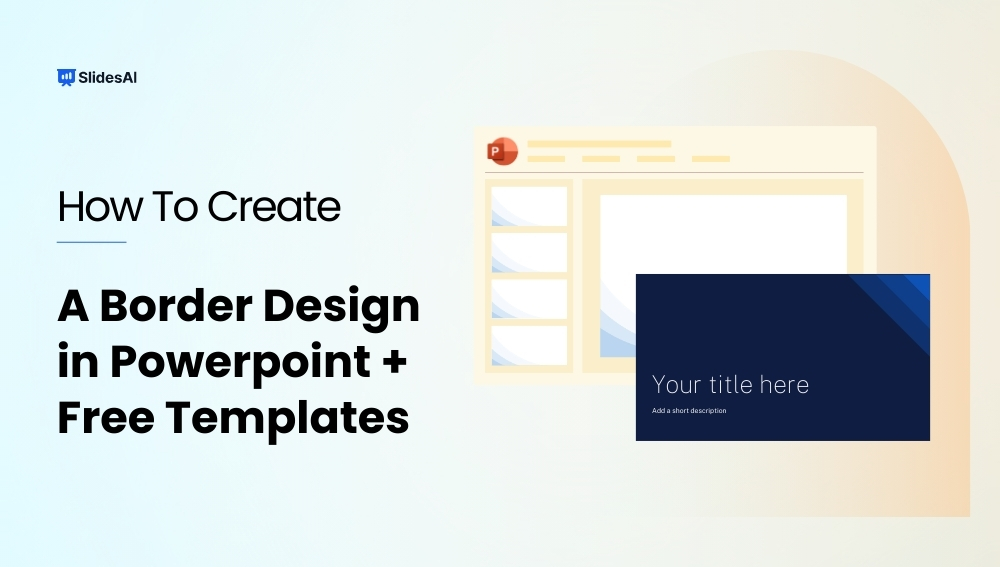 SlidesAI

How To Create

A Border Design in Powerpoint + Free Templates

P

Your title here

Add a short description